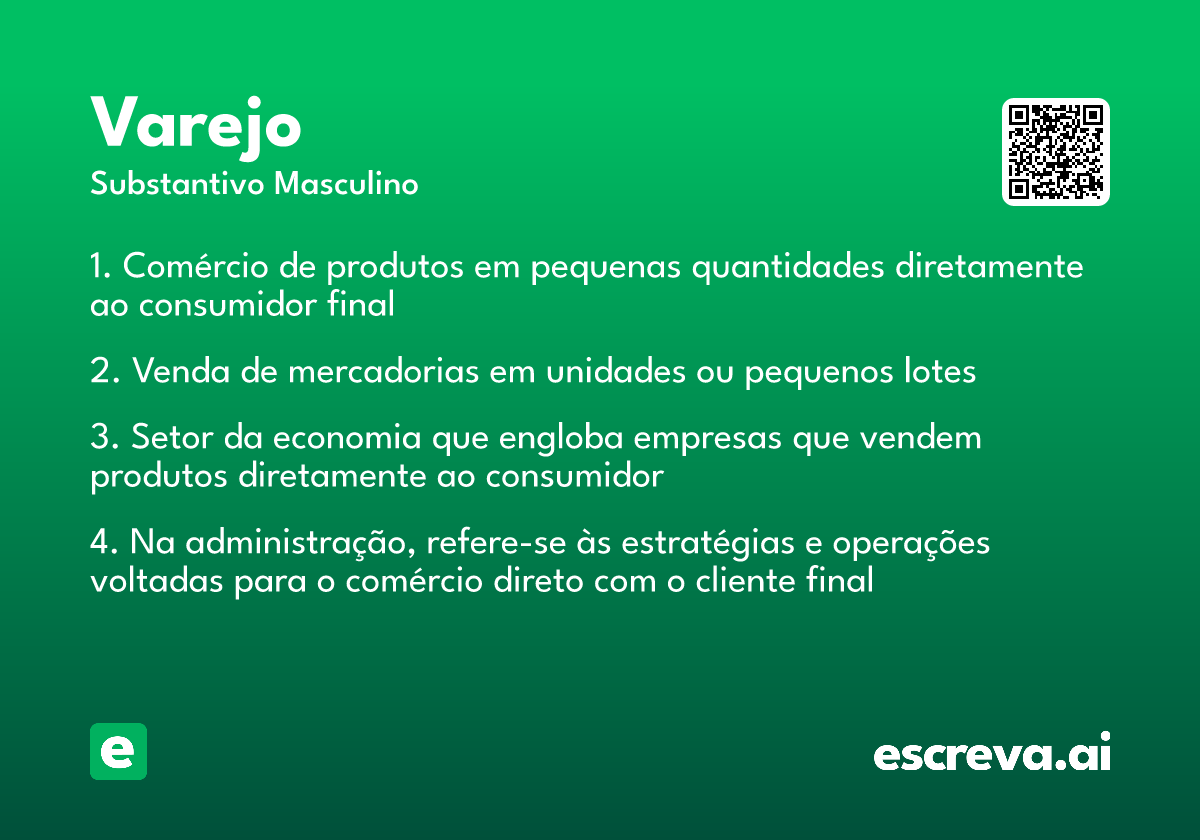 Varejo
Substantivo Masculino

1. Comércio de produtos em pequenas quantidades diretamente ao consumidor final

2. Venda de mercadorias em unidades ou pequenos lotes

3. Setor da economia que engloba empresas que vendem produtos diretamente ao consumidor

4. Na administração, refere-se às estratégias e operações voltadas para o comércio direto com o cliente final

e

escreva.ai